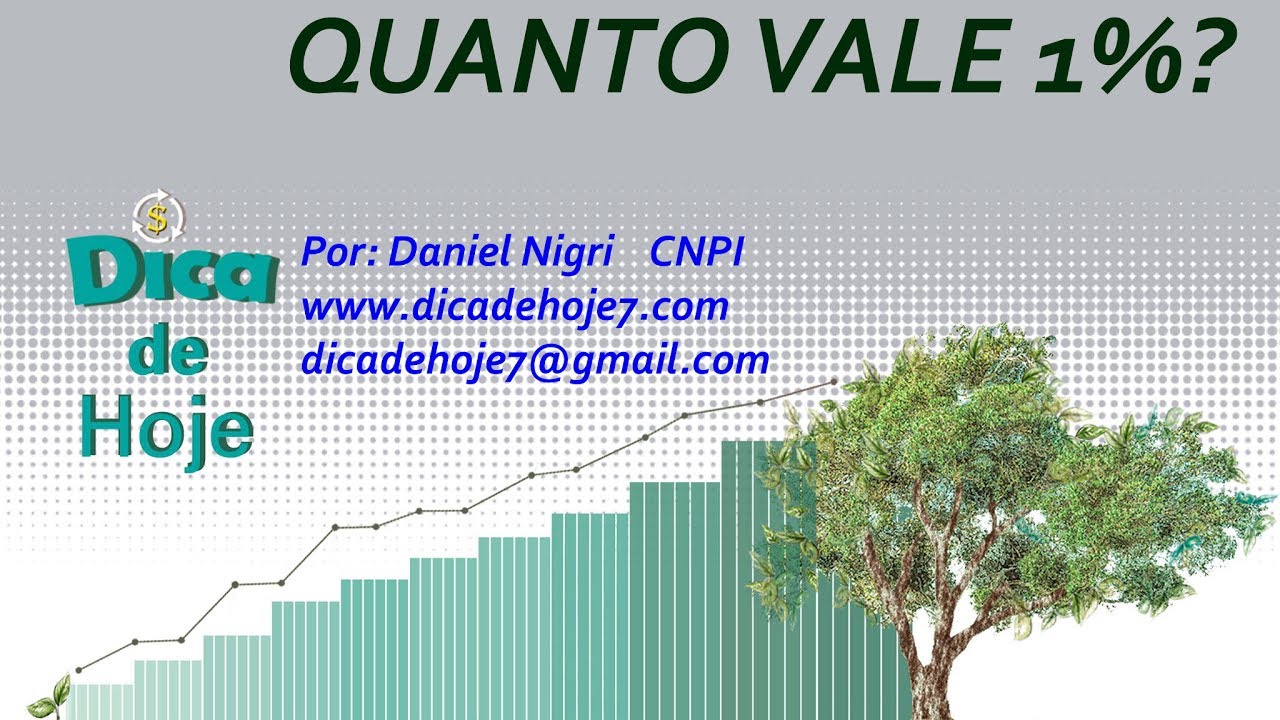 QUANTO VALE 1%?

$

Dica de Hoje

Por: Daniel Nigri CNPI
www.dicadehoje7.com
dicadehoje7@gmail.com